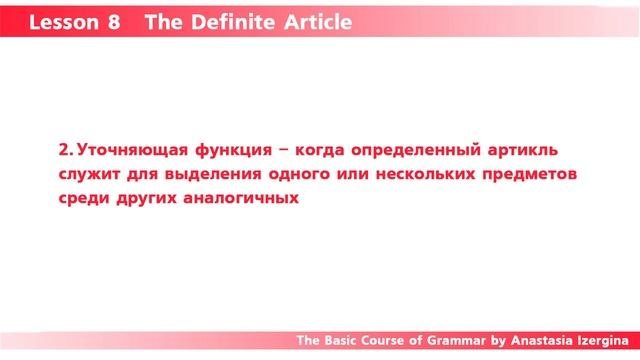 Lesson 8 The Definite Article

2. Уточняющая функция – когда определенный артикль служит для выделения одного или нескольких предметов среди других аналогичных

The Basic Course of Grammar by Anastasia Izergina